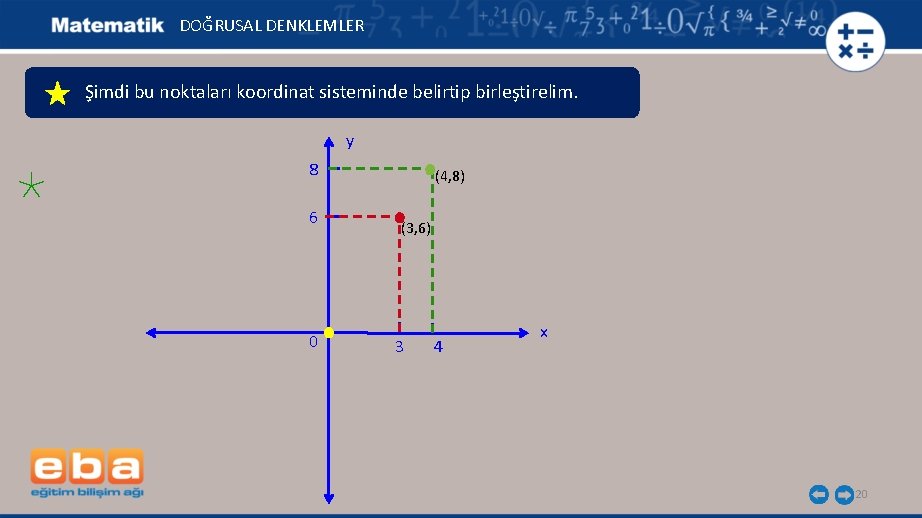 Matematik DOĞRUSAL DENKLEMLER

Şimdi bu noktaları koordinat sisteminde belirtip birleştirelim.

y
8
(4,8)
6
(3,6)
0
3
4
x

eba
eğitim bilişim ağı

20